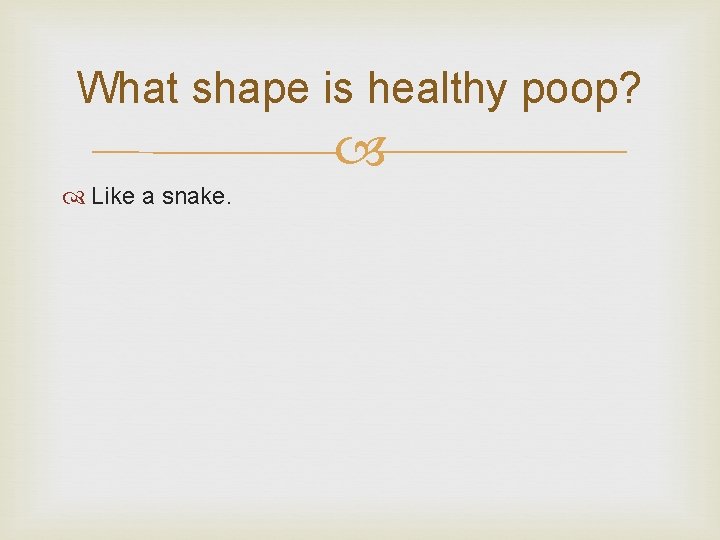 What shape is healthy poop?

Like a snake.